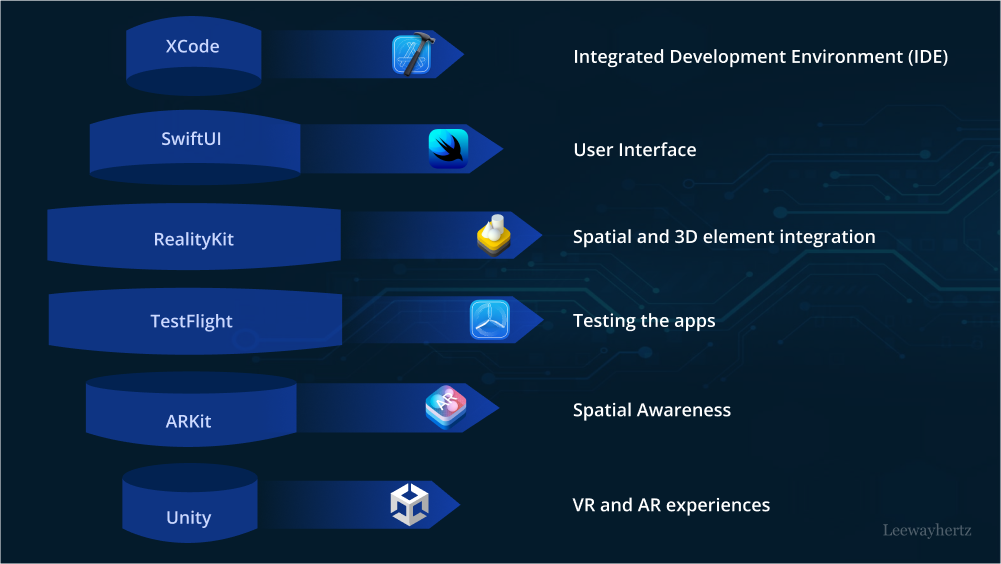 XCode

Integrated Development Environment (IDE)

SwiftUI

User Interface

RealityKit

Spatial and 3D element integration

TestFlight

Testing the apps

ARKit

Spatial Awareness

Unity

VR and AR experiences

Leewayhertz